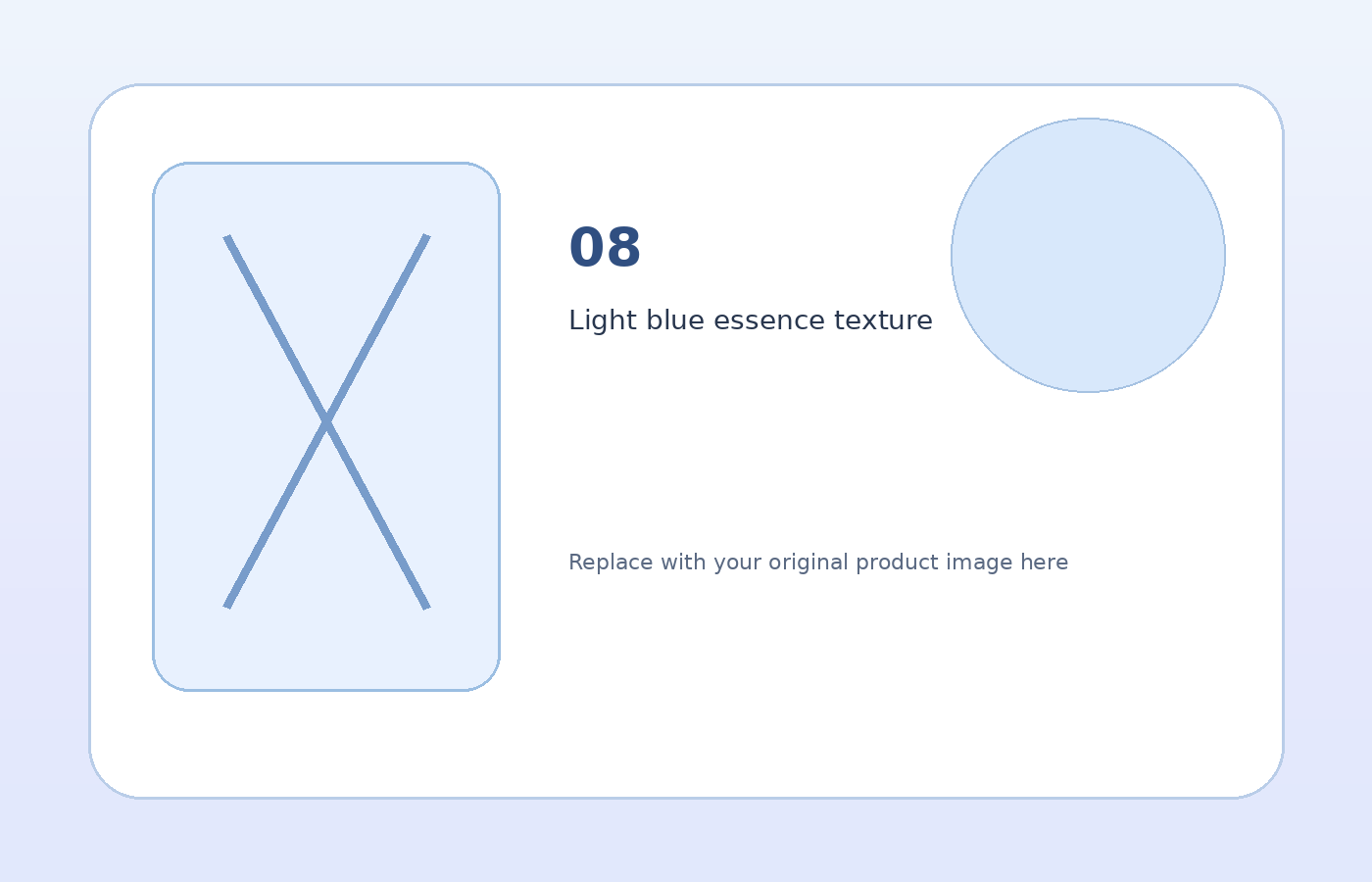 08

Light blue essence texture

Replace with your original product image here